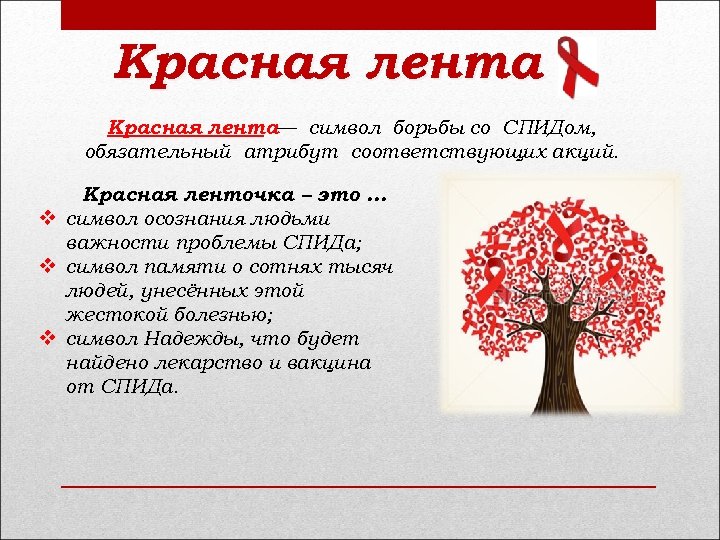 Красная лента

Красная лента— символ борьбы со СПИДом, обязательный атрибут соответствующих акций.

Красная ленточка – это ...
❖ символ осознания людьми важности проблемы СПИДа;
❖ символ памяти о сотнях тысяч людей, унесённых этой жестокой болезнью;
❖ символ Надежды, что будет найдено лекарство и вакцина от СПИДа.